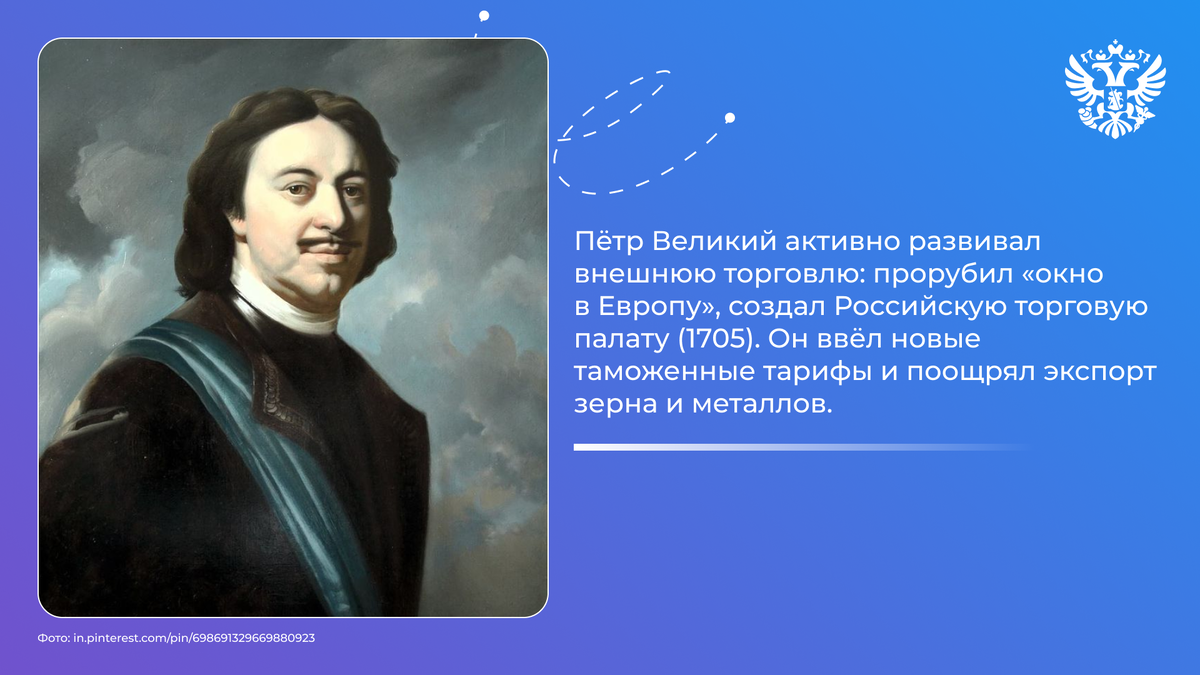 Пётр Великий активно развивал внешнюю торговлю: прорубил «окно в Европу», создал Российскую торговую палату (1705). Он ввёл новые таможенные тарифы и поощрял экспорт зерна и металлов.

Фото: in.pinterest.com/pin/698691329669880923